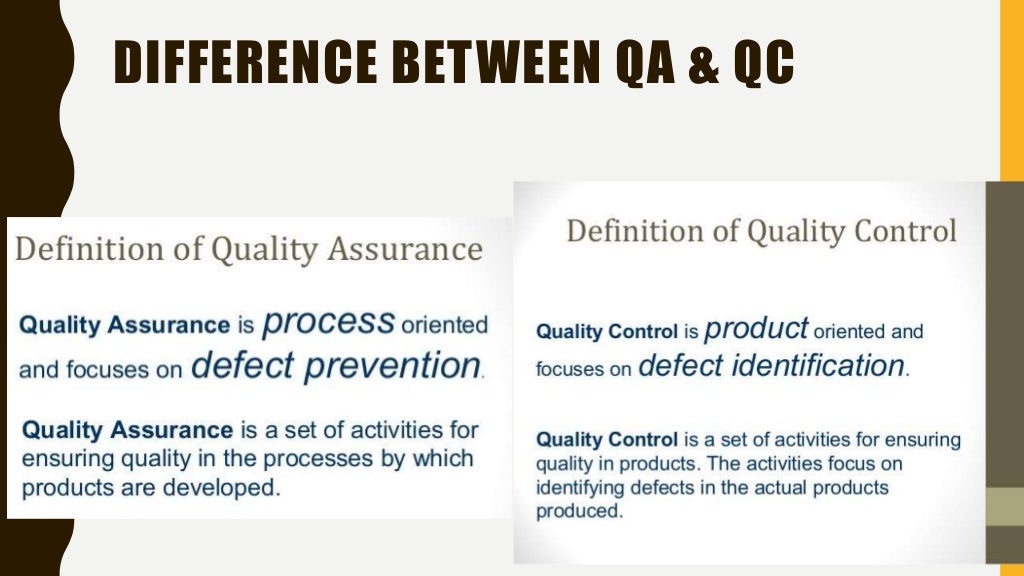 DIFFERENCE BETWEEN QA & QC

Definition of Quality Assurance

Quality Assurance is process oriented and focuses on defect prevention.

Quality Assurance is a set of activities for ensuring quality in the processes by which products are developed.

Definition of Quality Control

Quality Control is product oriented and focuses on defect identification.

Quality Control is a set of activities for ensuring quality in products. The activities focus on identifying defects in the actual products produced.